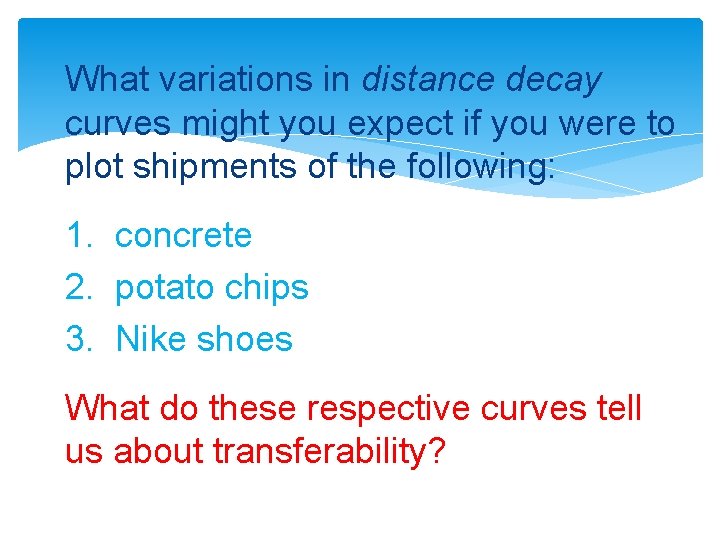 What variations in distance decay curves might you expect if you were to plot shipments of the following:

1. concrete
2. potato chips
3. Nike shoes

What do these respective curves tell us about transferability?